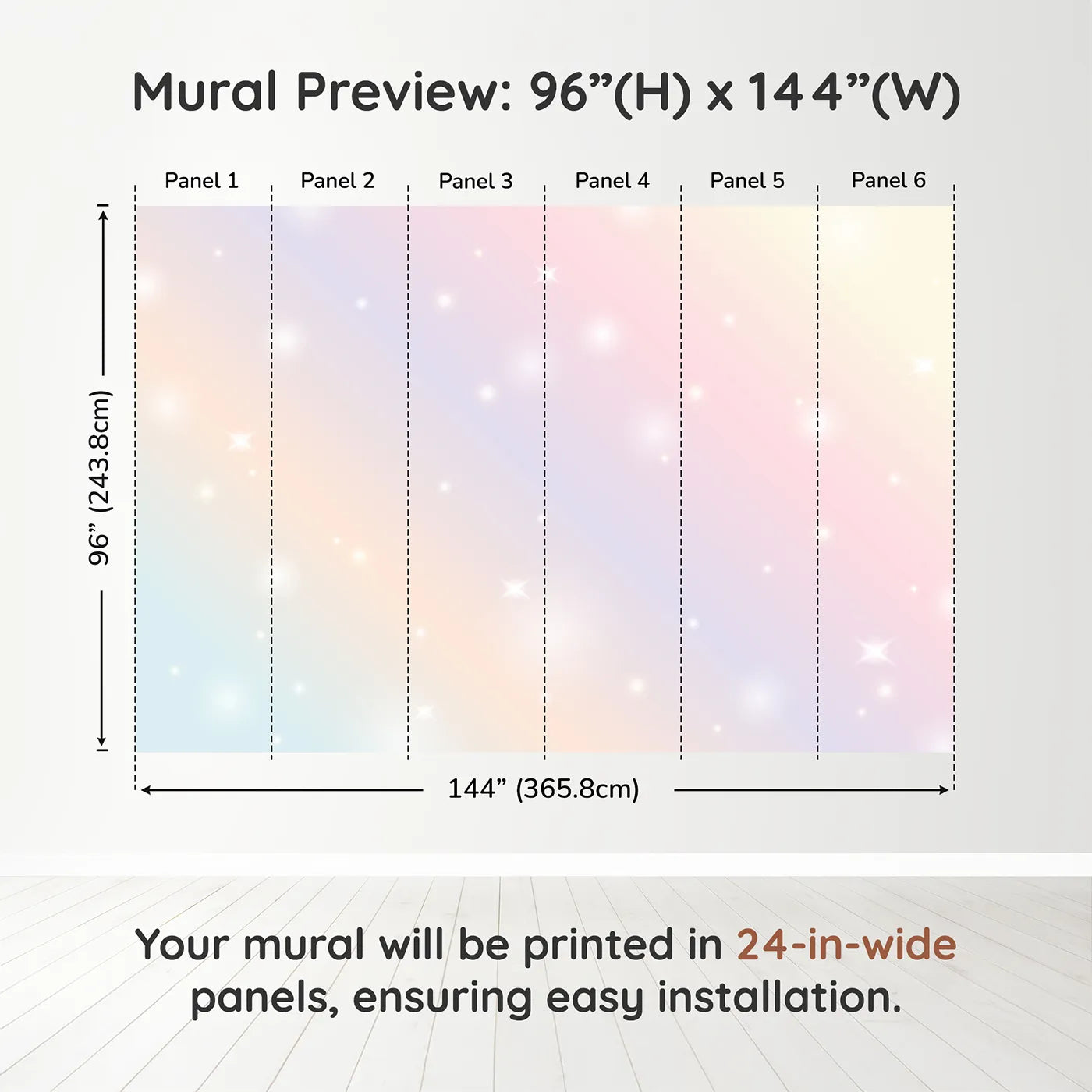 Mural Preview: 96”(H) x 144”(W)

Panel 1
Panel 2
Panel 3
Panel 4
Panel 5
Panel 6

96” (243.8cm)

144” (365.8cm)

Your mural will be printed in 24-in-wide panels, ensuring easy installation.